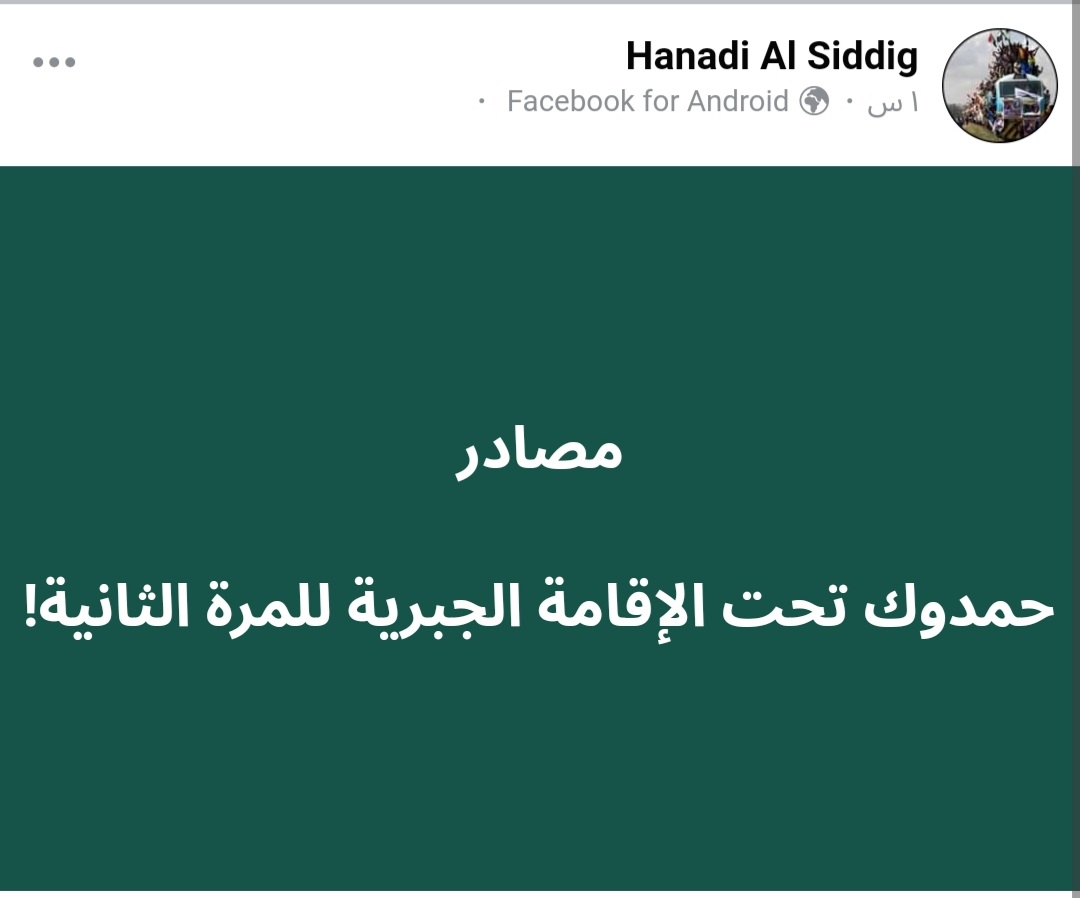 Hanadi Al Siddig
١ س · Facebook for Android ·

مصادر

حمدوك تحت الإقامة الجبرية للمرة الثانية!